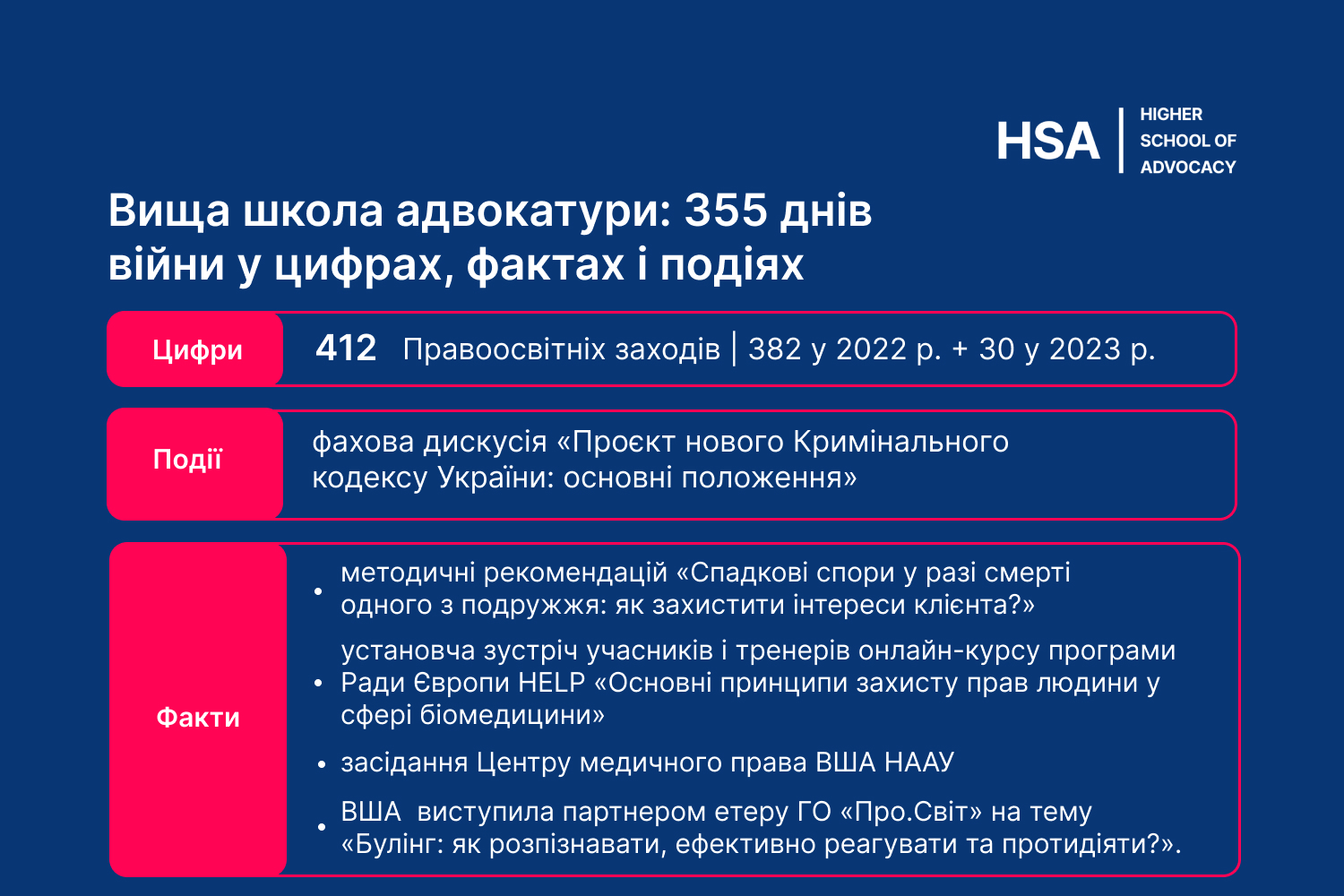 HSA | HIGHER SCHOOL OF ADVOCACY

Вища школа адвокатури: 355 днів війни у цифрах, фактах і подіях

Цифри

412 Правоосвітніх заходів | 382 у 2022 р. + 30 у 2023 р.

Події

фахова дискусія «Проєкт нового Кримінального кодексу України: основні положення»

Факти

• методичні рекомендацій «Спадкові спори у разі смерті одного з подружжя: як захистити інтереси клієнта?»

• установча зустріч учасників і тренерів онлайн-курсу програми Ради Європи HELP «Основні принципи захисту прав людини у сфері біомедицини»

• засідання Центру медичного права ВША НААУ

• ВША виступила партнером етеру ГО «Про.Світ» на тему «Булінг: як розпізнавати, ефективно реагувати та протидіяти?».